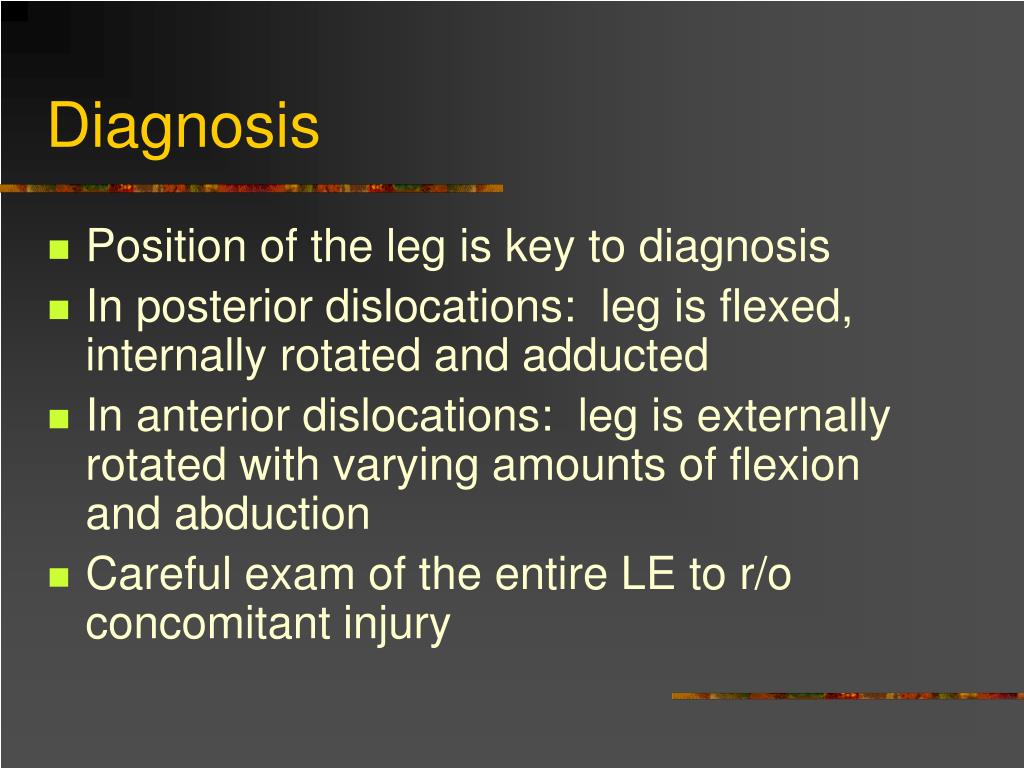 Diagnosis

- Position of the leg is key to diagnosis
- In posterior dislocations:  leg is flexed, internally rotated and adducted
- In anterior dislocations:  leg is externally rotated with varying amounts of flexion and abduction
- Careful exam of the entire LE to r/o concomitant injury